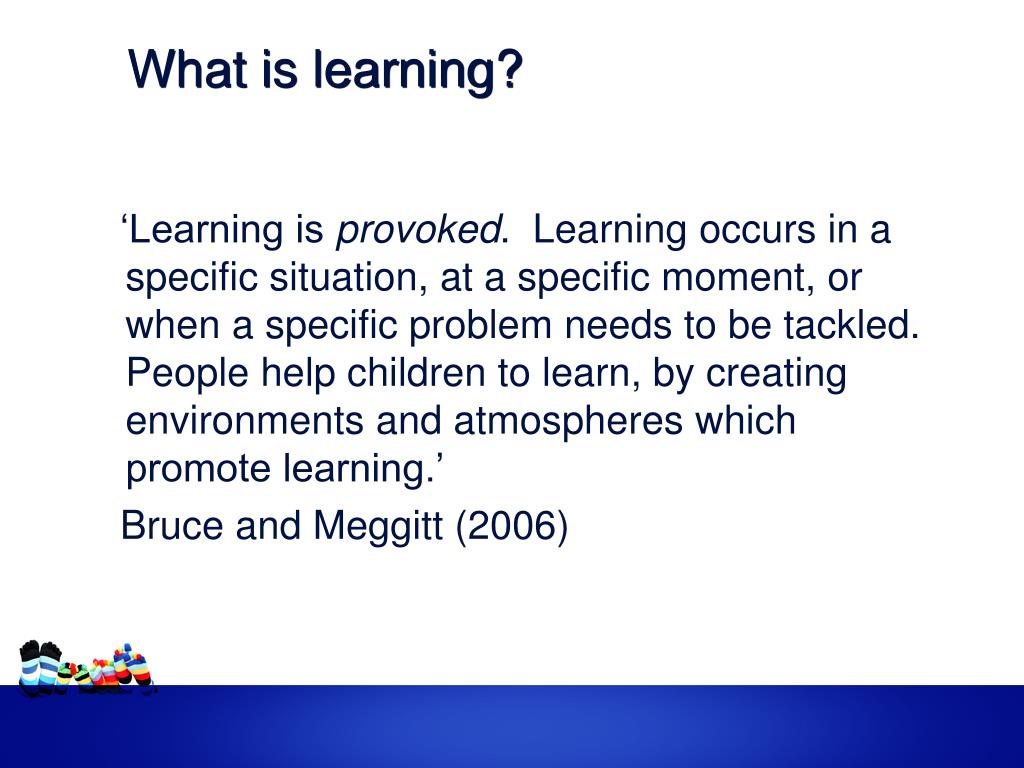 What is learning?

‘Learning is provoked. Learning occurs in a specific situation, at a specific moment, or when a specific problem needs to be tackled. People help children to learn, by creating environments and atmospheres which promote learning.’

Bruce and Meggitt (2006)